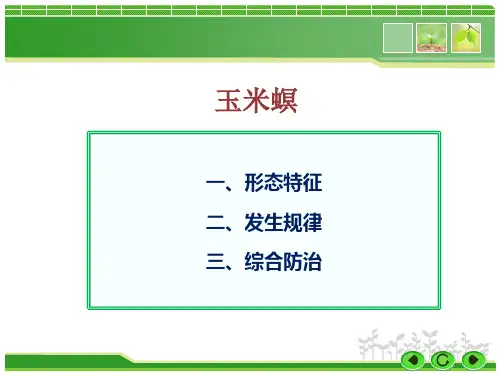 玉米螟

一、形态特征

二、发生规律

三、综合防治